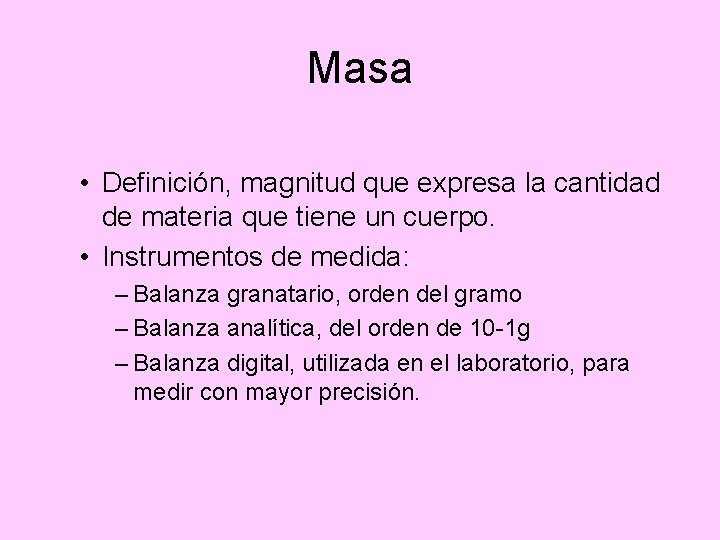 Masa

• Definición, magnitud que expresa la cantidad de materia que tiene un cuerpo.
• Instrumentos de medida:
  – Balanza granatario, orden del gramo
  – Balanza analítica, del orden de 10-1g
  – Balanza digital, utilizada en el laboratorio, para medir con mayor precisión.